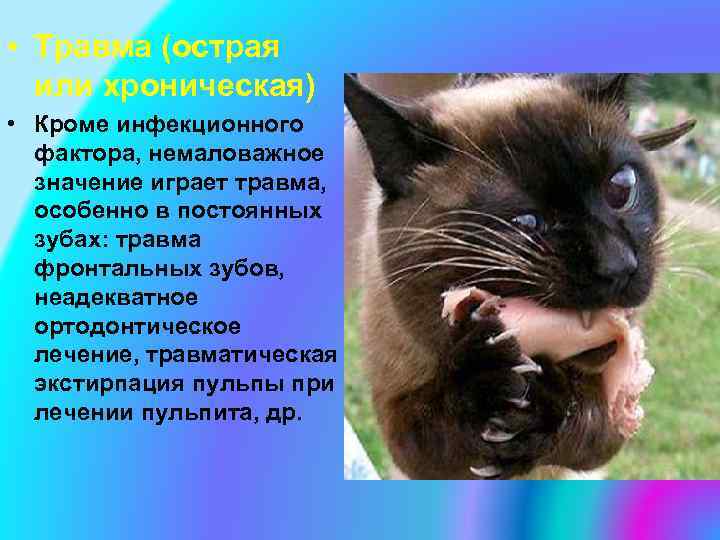 • Травма (острая или хроническая)

• Кроме инфекционного фактора, немаловажное значение играет травма, особенно в постоянных зубах: травма фронтальных зубов, неадекватное ортодонтическое лечение, травматическая экстирпация пульпы при лечении пульпита, др.